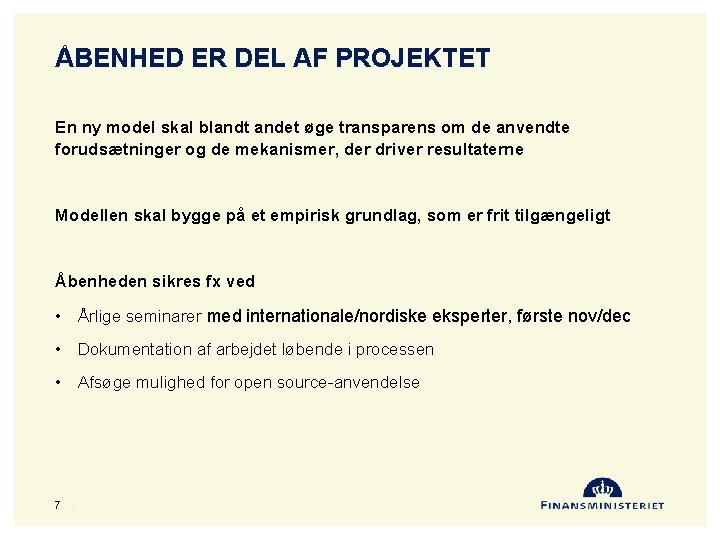 ÅBENHED ER DEL AF PROJEKTET

En ny model skal blandt andet øge transparens om de anvendte forudsætninger og de mekanismer, der driver resultaterne

Modellen skal bygge på et empirisk grundlag, som er frit tilgængeligt

Åbenheden sikres fx ved

• Årlige seminarer med internationale/nordiske eksperter, første nov/dec
• Dokumentation af arbejdet løbende i processen
• Afsøge mulighed for open source-anvendelse

7

FINANSMINISTERIET